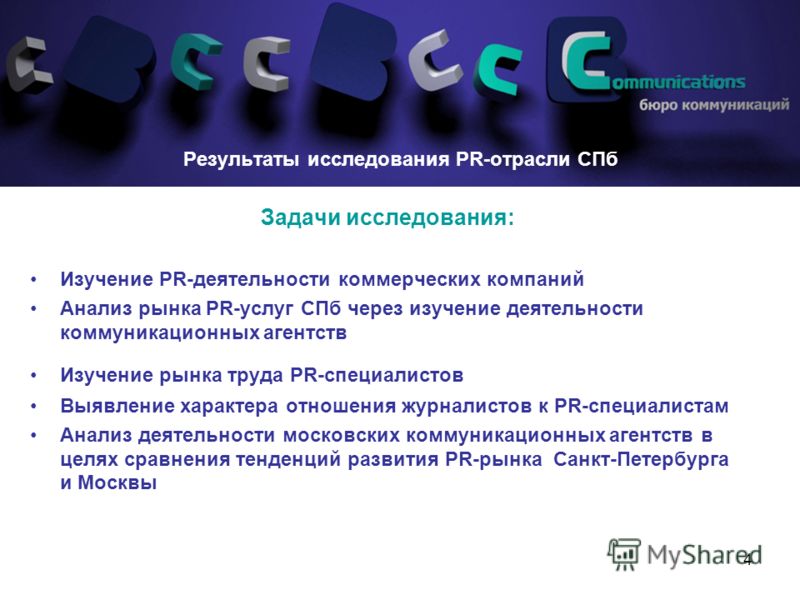 Communications
бюро коммуникаций

Результаты исследования PR-отрасли СПб

Задачи исследования:

• Изучение PR-деятельности коммерческих компаний
• Анализ рынка PR-услуг СПб через изучение деятельности коммуникационных агентств
• Изучение рынка труда PR-специалистов
• Выявление характера отношения журналистов к PR-специалистам
• Анализ деятельности московских коммуникационных агентств в целях сравнения тенденций развития PR-рынка Санкт-Петербурга и Москвы

MyShared

4